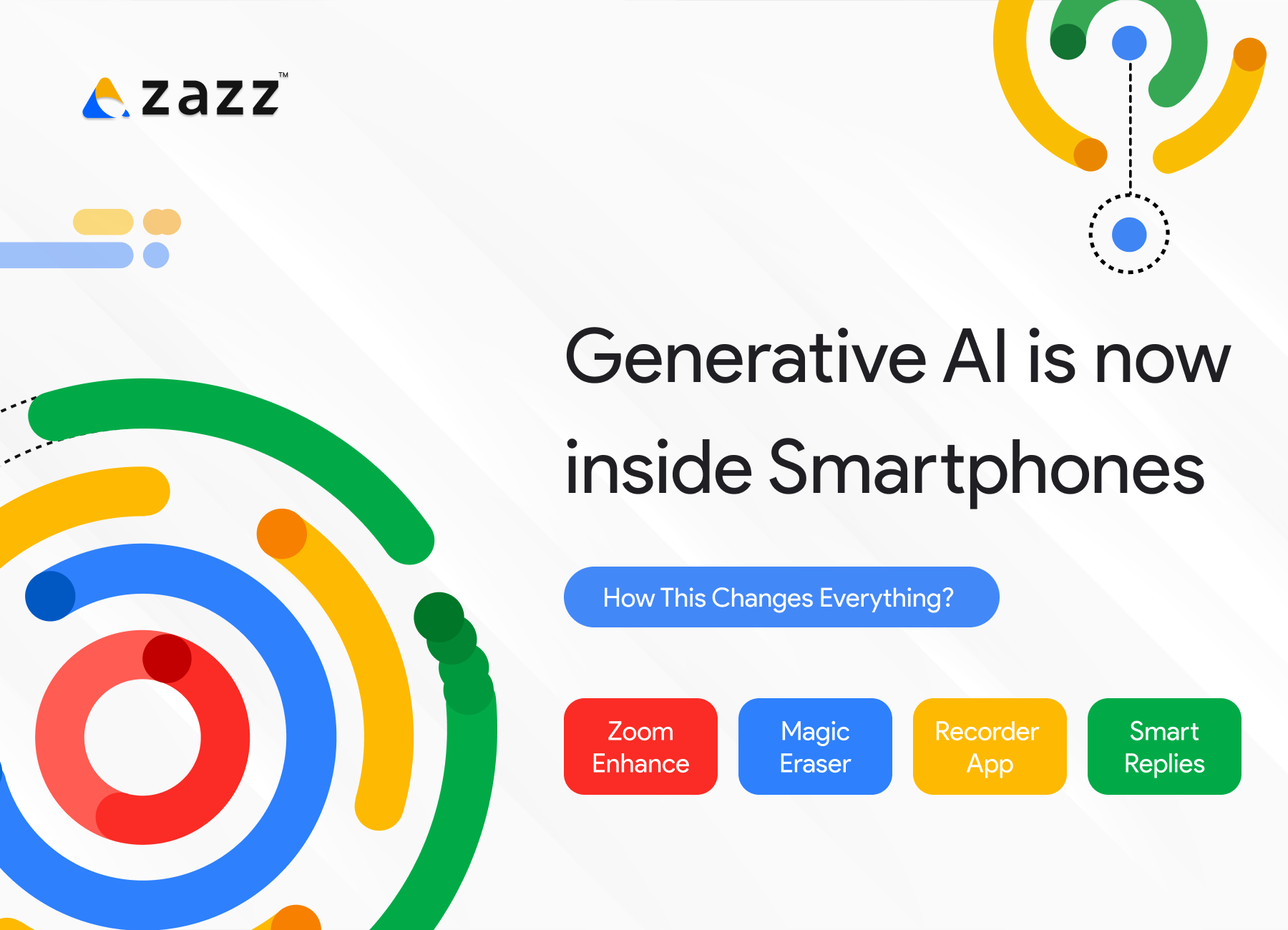 zazz™

Generative AI is now inside Smartphones

How This Changes Everything?

Zoom Enhance

Magic Eraser

Recorder App

Smart Replies